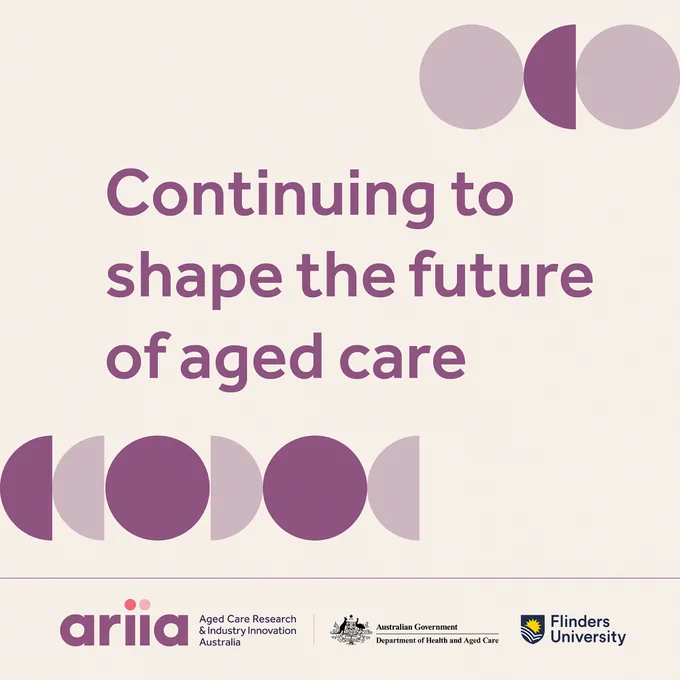 Continuing to shape the future of aged care

ariia Aged Care Research & Industry Innovation Australia

Australian Government
Department of Health and Aged Care

Flinders University